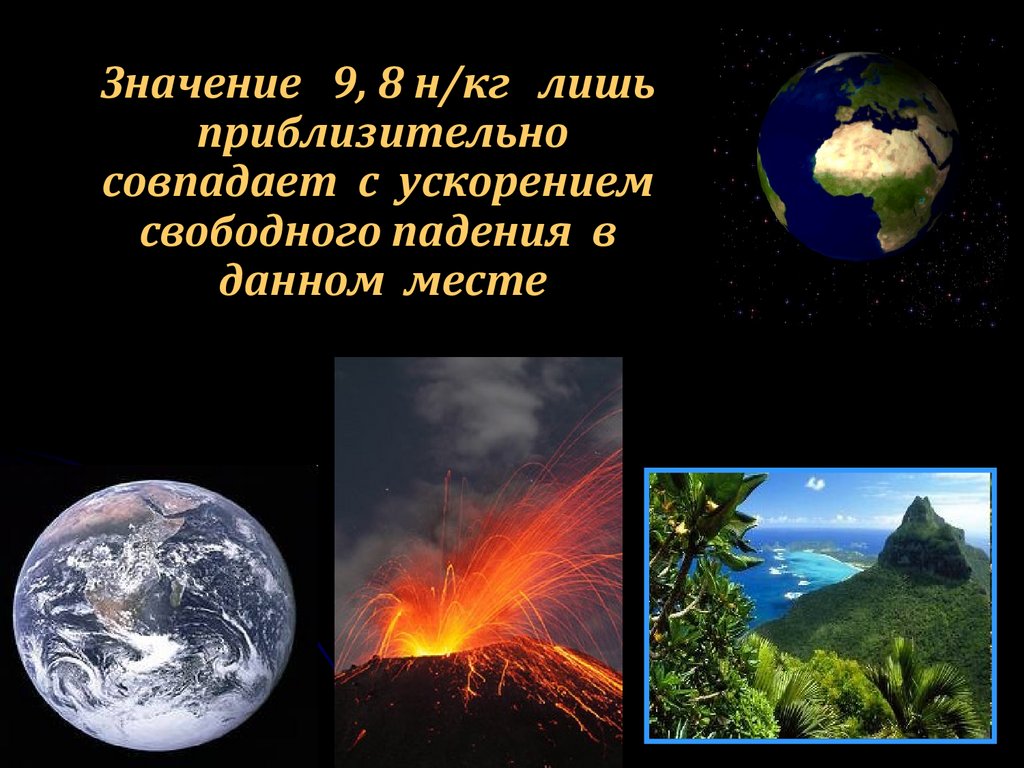 Значение 9, 8 н/кг лишь приблизительно совпадает с ускорением свободного падения в данном месте